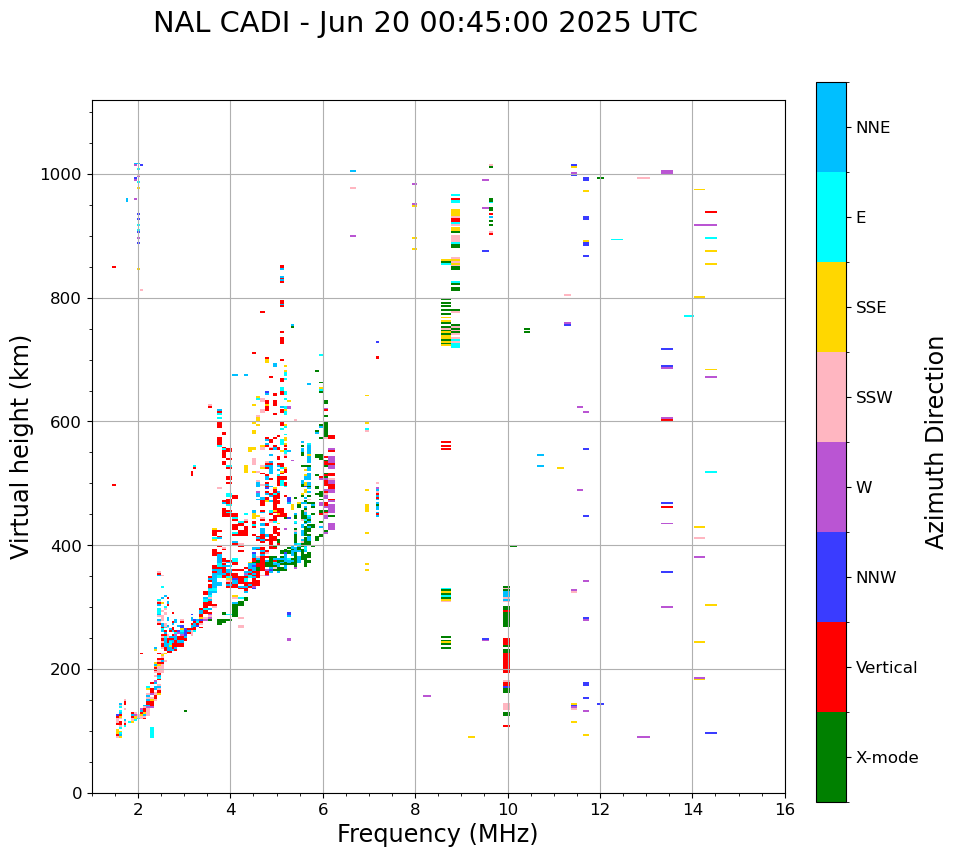 NAL CADI - Jun 20 00:45:00 2025 UTC

Virtual height (km)

1000
800
600
400
200
0

2
4
6
8
10
12
14
16

Frequency (MHz)

NNE
E
SSE
SSW
W
NNW
Vertical
X-mode

Azimuth Direction